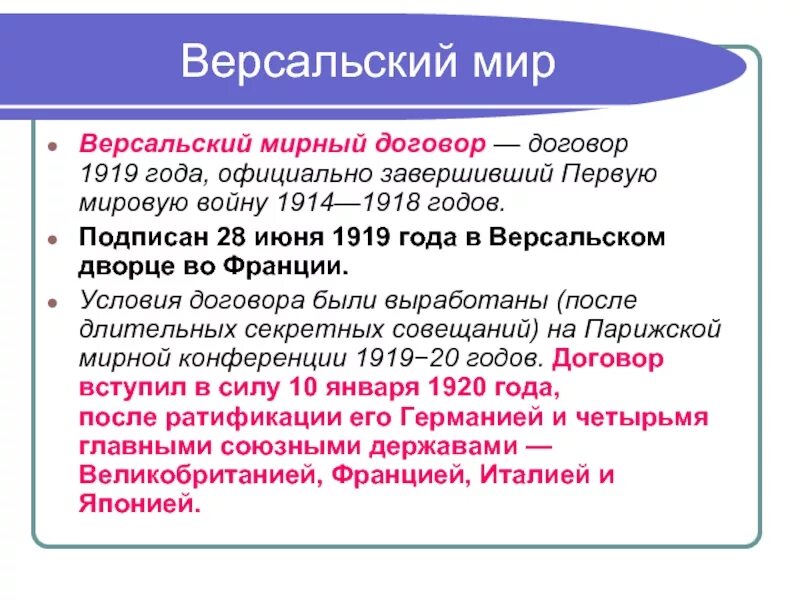 Версальский мир

Версальский мирный договор — договор 1919 года, официально завершивший Первую мировую войну 1914—1918 годов.

Подписан 28 июня 1919 года в Версальском дворце во Франции.

Условия договора были выработаны (после длительных секретных совещаний) на Парижской мирной конференции 1919−20 годов. Договор вступил в силу 10 января 1920 года, после ратификации его Германией и четырьмя главными союзными державами — Великобританией, Францией, Италией и Японией.